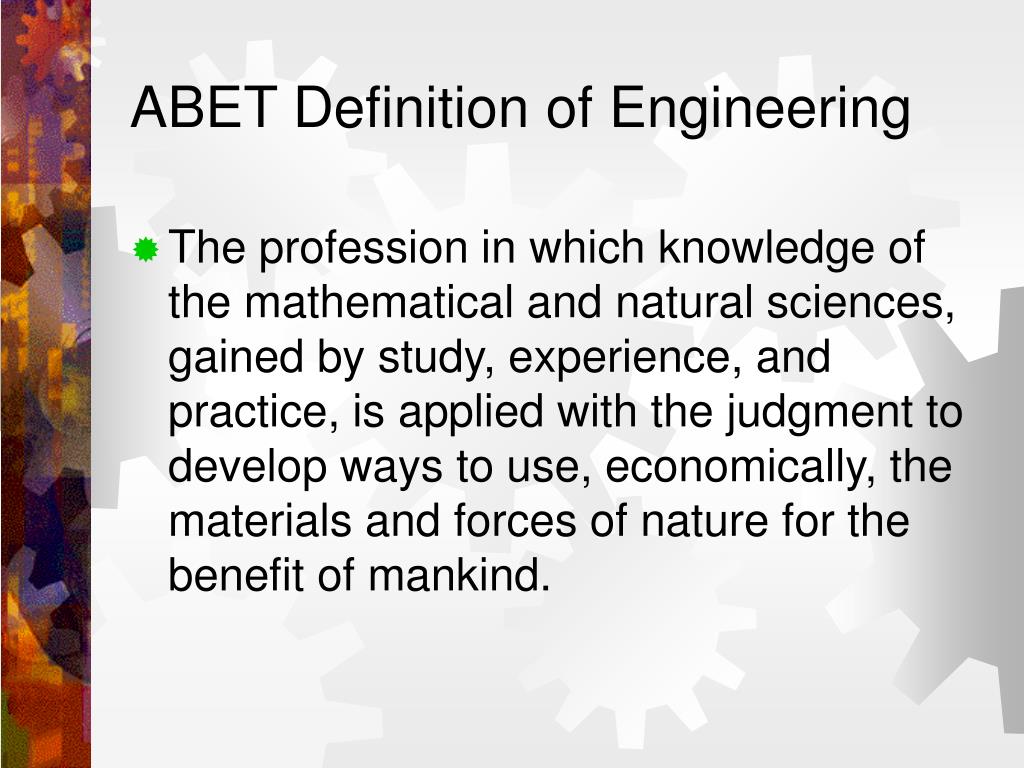 ABET Definition of Engineering

The profession in which knowledge of the mathematical and natural sciences, gained by study, experience, and practice, is applied with the judgment to develop ways to use, economically, the materials and forces of nature for the benefit of mankind.